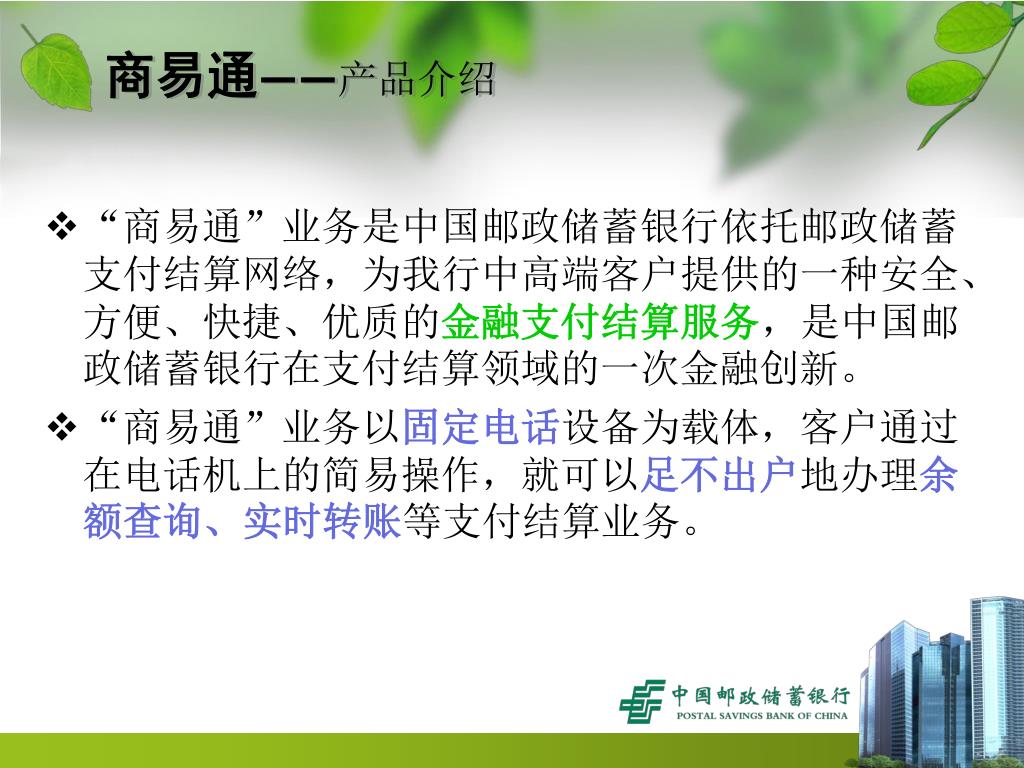 商易通——产品介绍

❖ “商易通”业务是中国邮政储蓄银行依托邮政储蓄支付结算网络，为我行中高端客户提供的一种安全、方便、快捷、优质的金融支付结算服务，是中国邮政储蓄银行在支付结算领域的一次金融创新。

❖ “商易通”业务以固定电话设备为载体，客户通过在电话机上的简易操作，就可以足不出户地办理余额查询、实时转账等支付结算业务。

中国邮政储蓄银行
POSTAL SAVINGS BANK OF CHINA